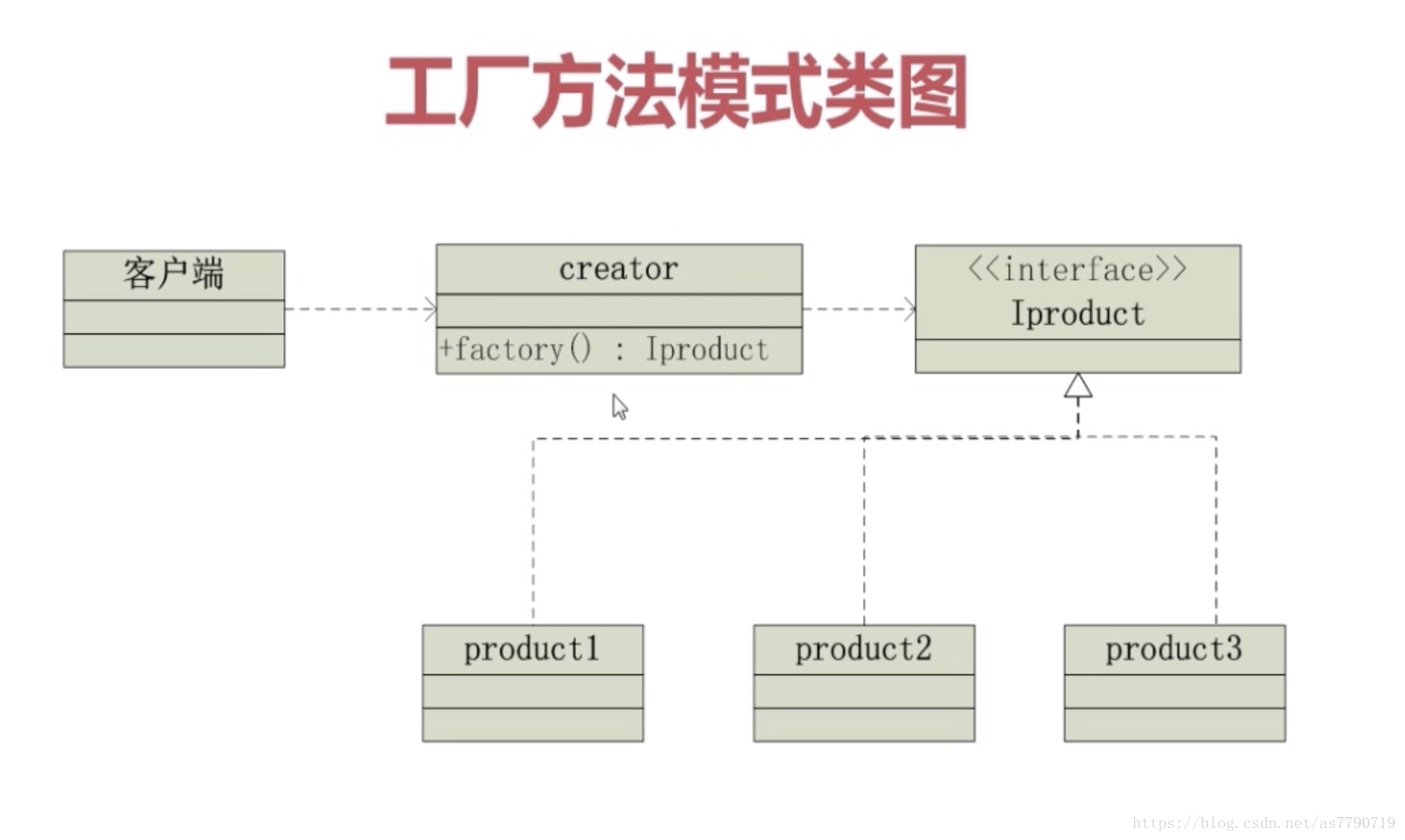 工厂方法模式类图

客户端

creator

+factory() : Iproduct

<<interface>>
Iproduct

product1

product2

product3

https://blog.csdn.net/as7790719